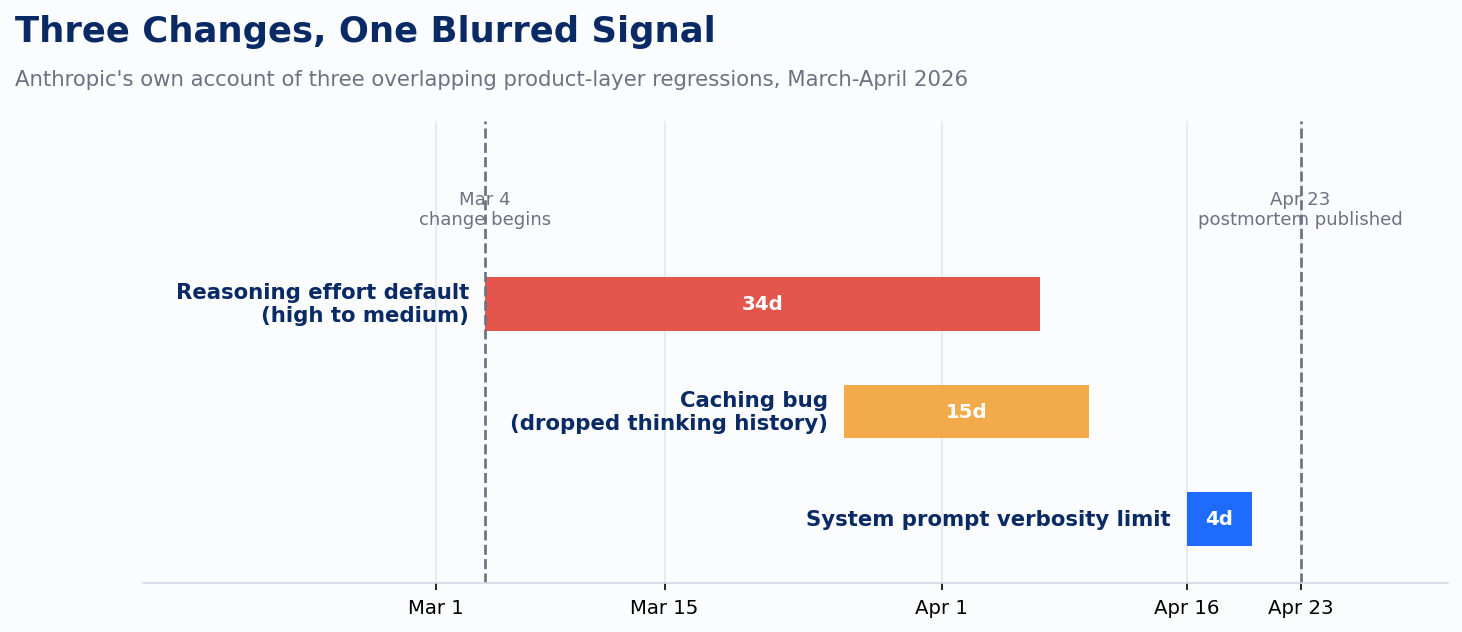 Three Changes, One Blurred Signal

Anthropic's own account of three overlapping product-layer regressions, March-April 2026

Mar 4
change begins

Apr 23
postmortem published

Reasoning effort default
(high to medium)

34d

Caching bug
(dropped thinking history)

15d

System prompt verbosity limit

4d

Mar 1
Mar 15
Apr 1
Apr 16
Apr 23